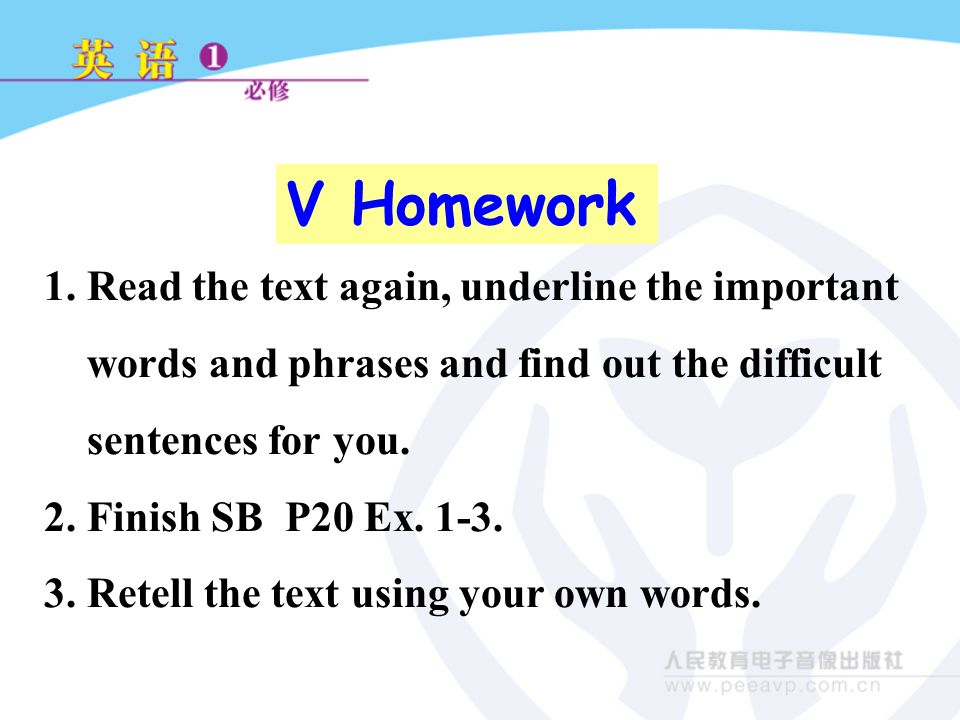 英语 ①
必修

V Homework

1. Read the text again, underline the important words and phrases and find out the difficult sentences for you.

2. Finish SB P20 Ex. 1-3.

3. Retell the text using your own words.

人民教育电子音像出版社
www.peeavp.com.cn